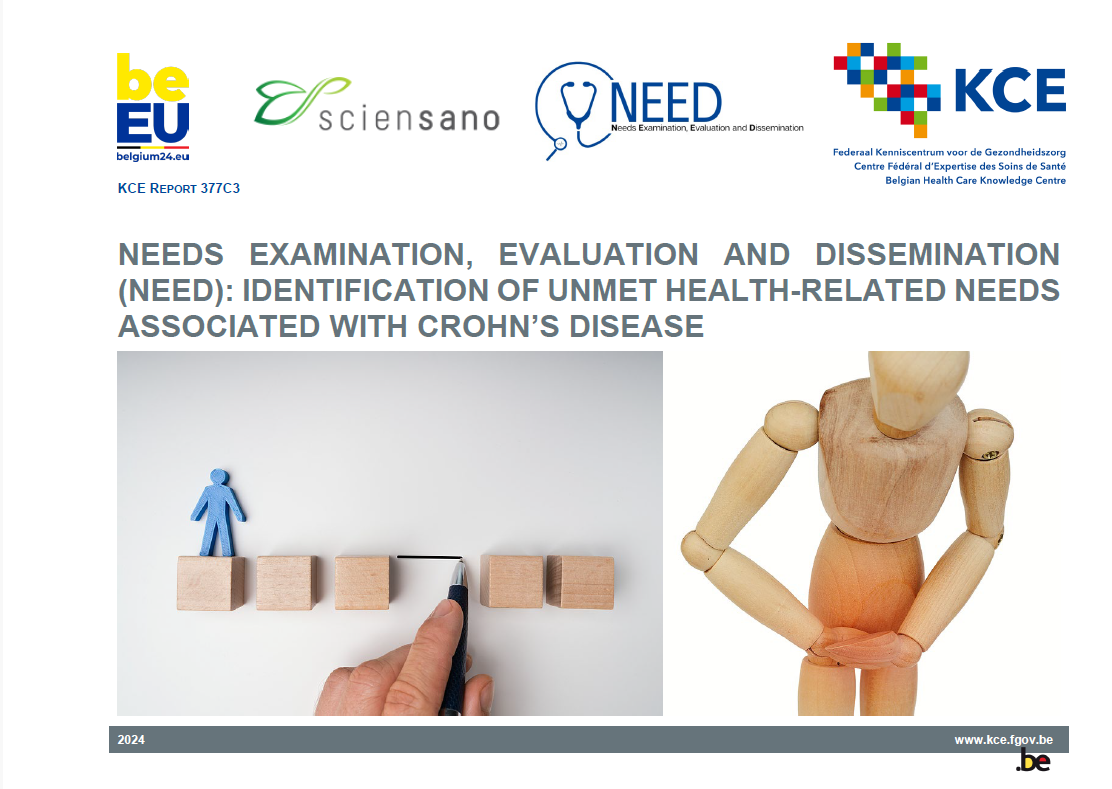 be
EU
belgium24.eu

sciensano

NEED
Needs Examination, Evaluation and Dissemination

KCE
Federaal Kenniscentrum voor de Gezondheidszorg
Centre Fédéral d'Expertise des Soins de Santé
Belgian Health Care Knowledge Centre

KCE REPORT 377C3

NEEDS EXAMINATION, EVALUATION AND DISSEMINATION (NEED): IDENTIFICATION OF UNMET HEALTH-RELATED NEEDS ASSOCIATED WITH CROHN'S DISEASE

2024

www.kce.fgov.be

.be